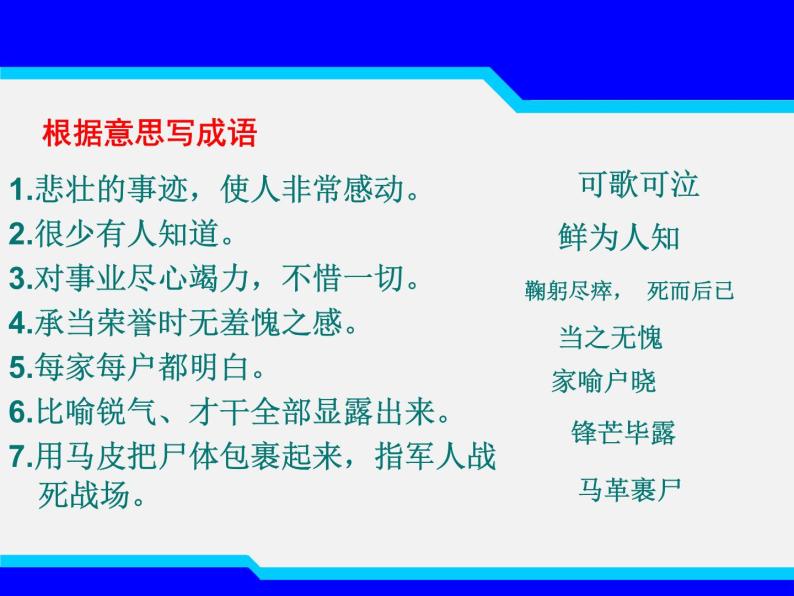 根据意思写成语

1.悲壮的事迹，使人非常感动。

2.很少有人知道。

3.对事业尽心竭力，不惜一切。

4.承当荣誉时无羞愧之感。

5.每家每户都明白。

6.比喻锐气、才干全部显露出来。

7.用马皮把尸体包裹起来，指军人战死战场。

可歌可泣

鲜为人知

鞠躬尽瘁， 死而后已

当之无愧

家喻户晓

锋芒毕露

马革裹尸